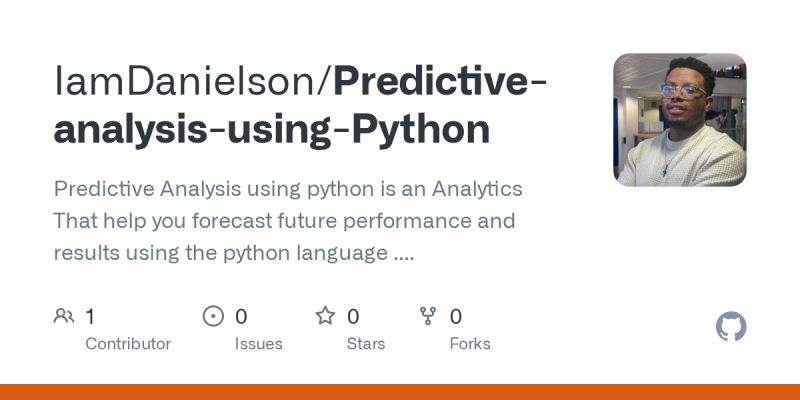 IamDanielson/Predictive-analysis-using-Python

Predictive Analysis using python is an Analytics That help you forecast future performance and results using the python language ....

1
Contributor

0
Issues

0
Stars

0
Forks